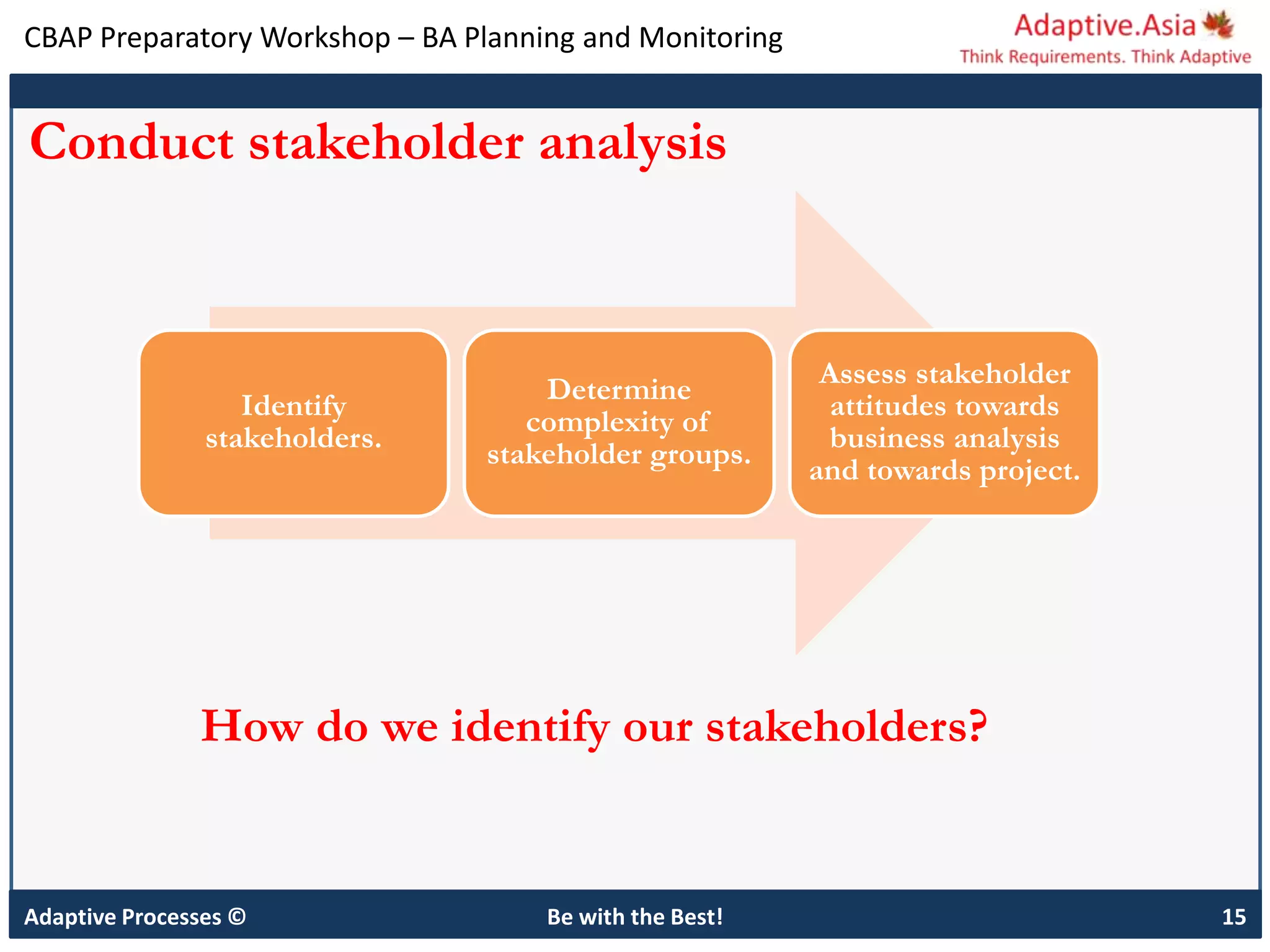 CBAP Preparatory Workshop – BA Planning and Monitoring

Adaptive.Asia
Think Requirements. Think Adaptive

Conduct stakeholder analysis

Identify stakeholders.

Determine complexity of stakeholder groups.

Assess stakeholder attitudes towards business analysis and towards project.

How do we identify our stakeholders?

Adaptive Processes ©

Be with the Best!

15